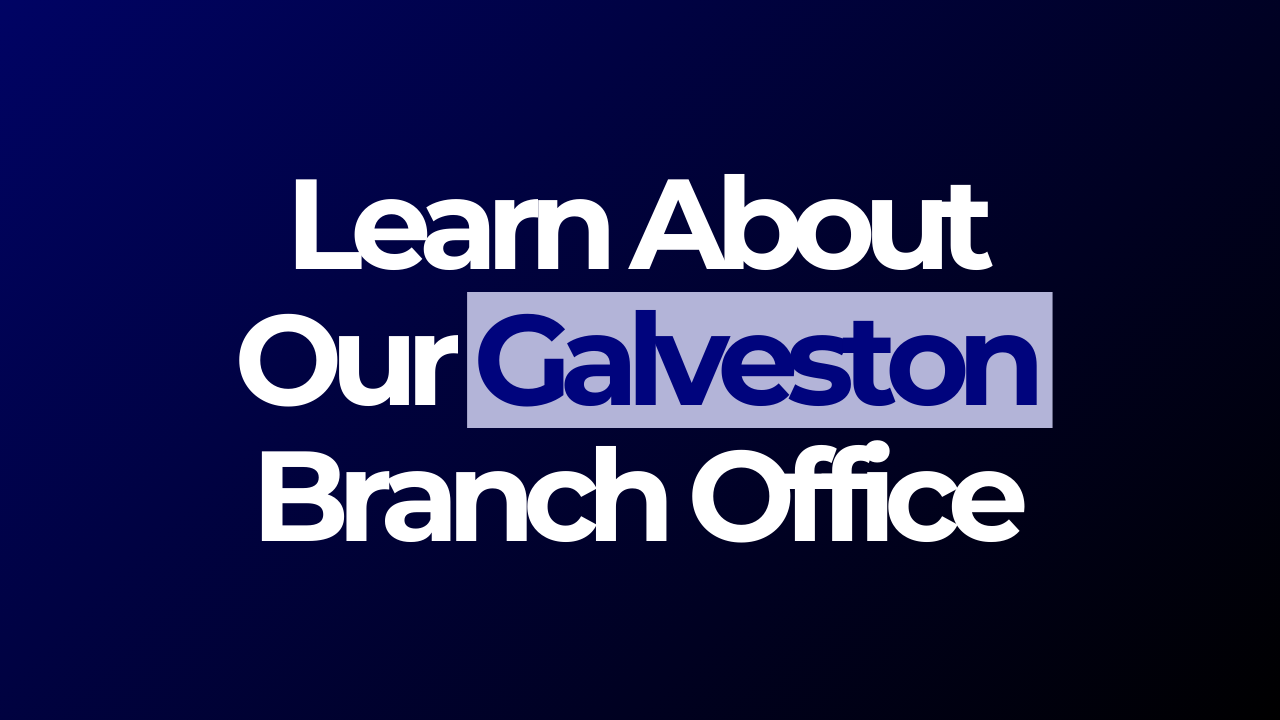 Learn About Our Galveston Branch Office